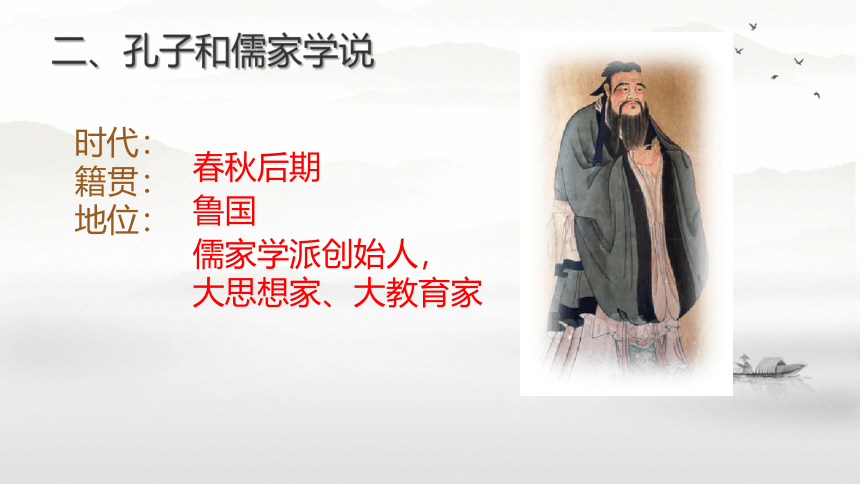 二、孔子和儒家学说

时代：
籍贯：
地位：

春秋后期
鲁国
儒家学派创始人，
大思想家、大教育家